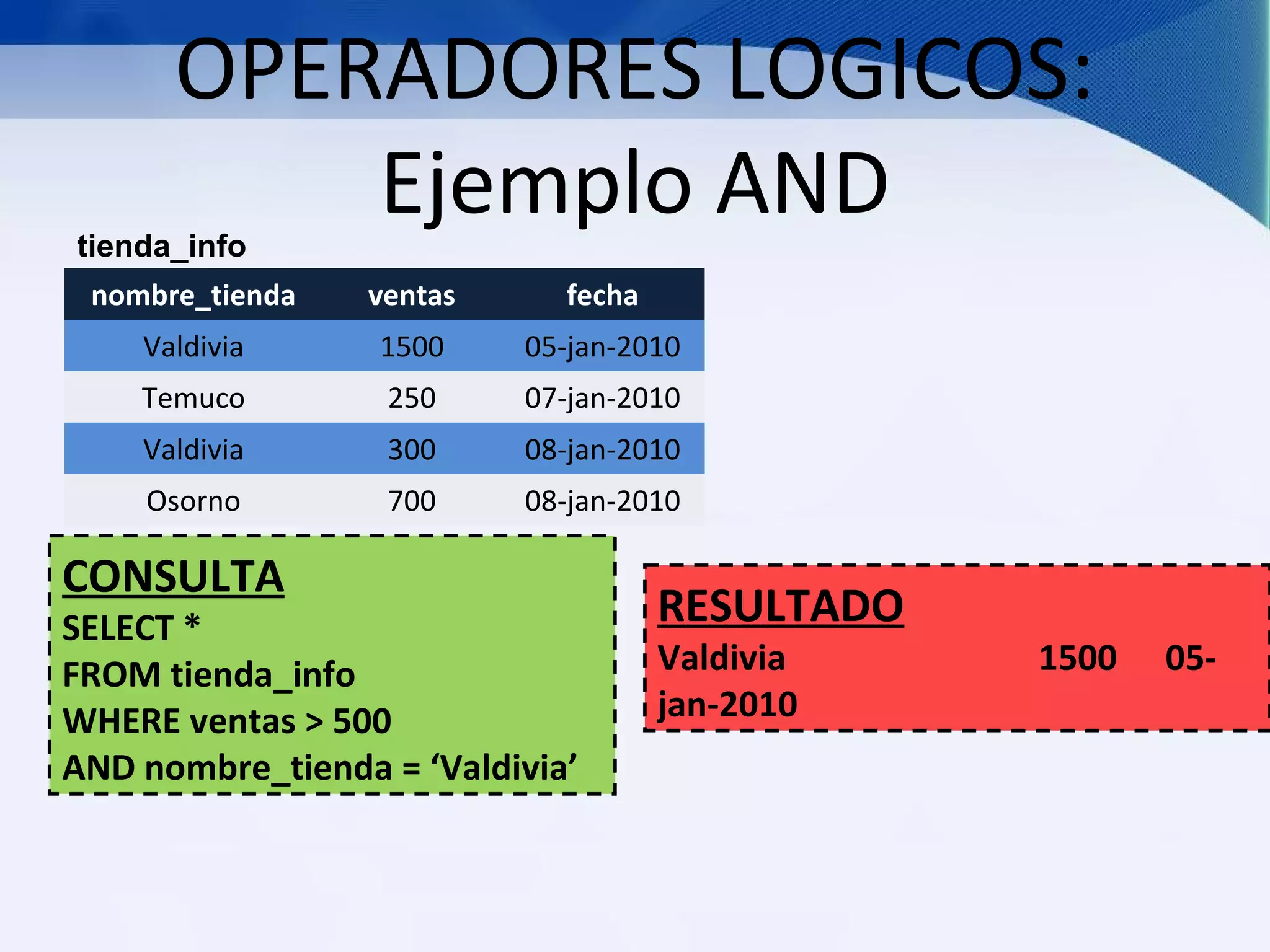 OPERADORES LOGICOS: Ejemplo AND

tienda_info

| nombre_tienda | ventas | fecha |
|---|---|---|
| Valdivia | 1500 | 05-jan-2010 |
| Temuco | 250 | 07-jan-2010 |
| Valdivia | 300 | 08-jan-2010 |
| Osorno | 700 | 08-jan-2010 |

CONSULTA
SELECT *
FROM tienda_info
WHERE ventas > 500
AND nombre_tienda = ‘Valdivia’

RESULTADO
Valdivia 1500 05-jan-2010